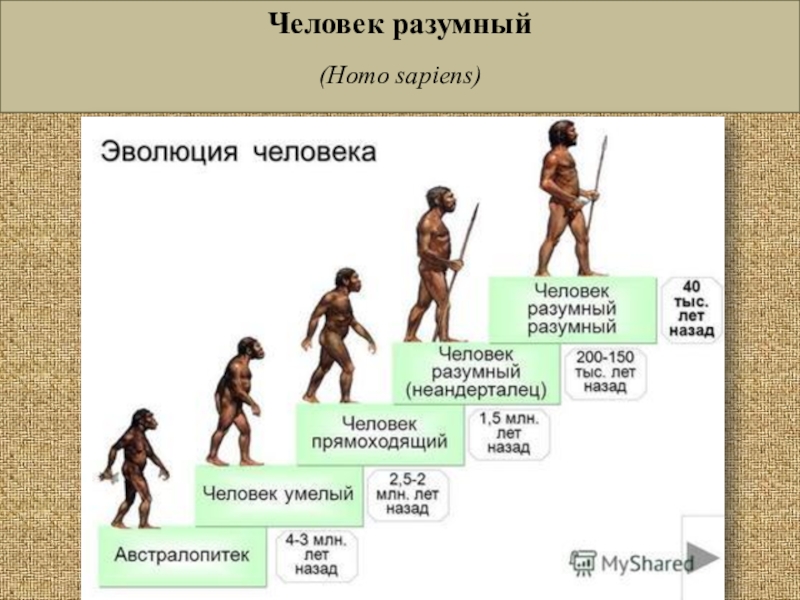 Человек разумный

(Homo sapiens)

Эволюция человека

Человек разумный разумный

40 тыс. лет назад

Человек разумный (неандерталец)

200-150 тыс. лет назад

Человек прямоходящий

1,5 млн. лет назад

Человек умелый

2,5-2 млн. лет назад

Австралопитек

4-3 млн. лет назад

MyShared